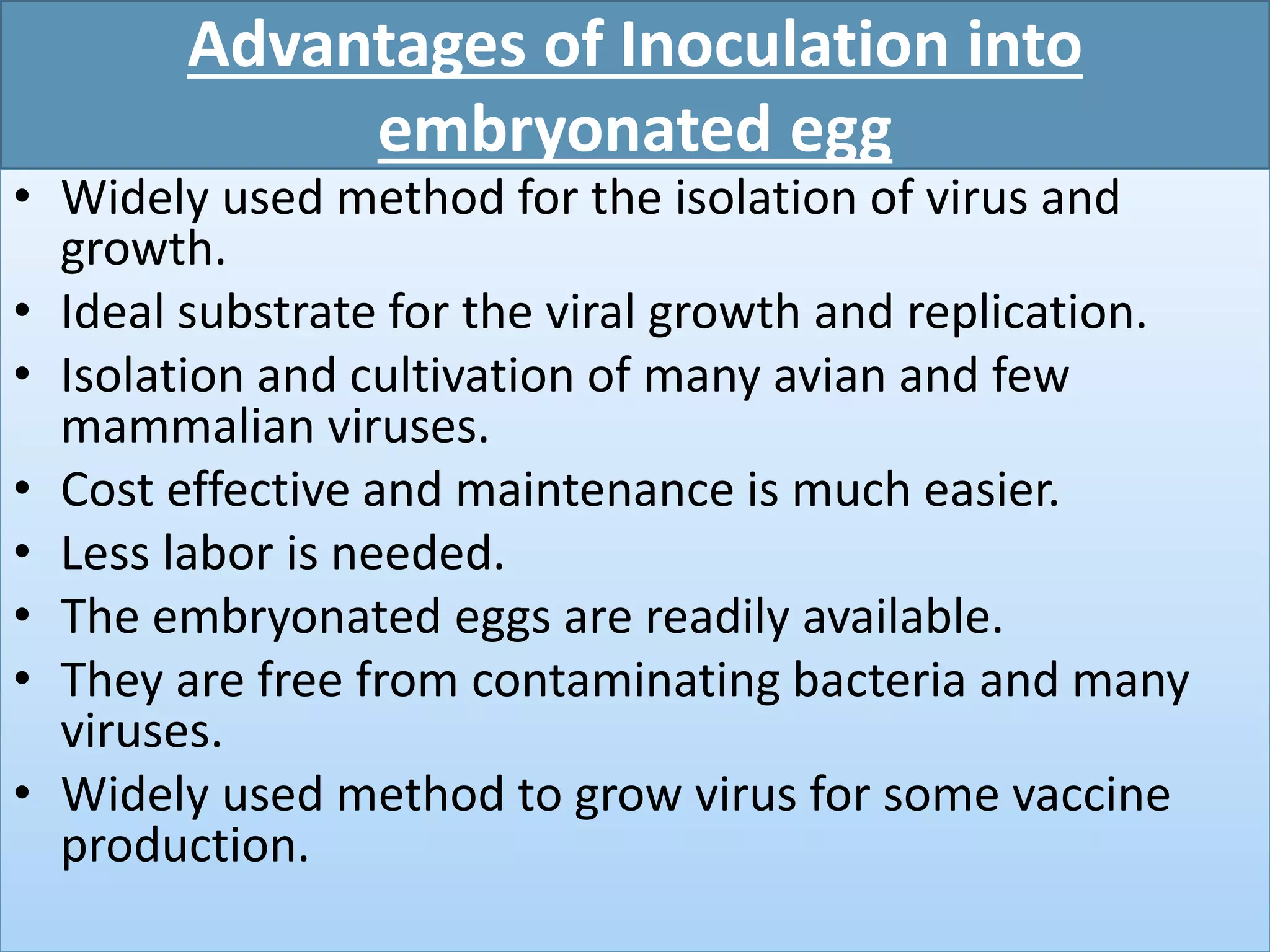 Advantages of Inoculation into embryonated egg

• Widely used method for the isolation of virus and growth.
• Ideal substrate for the viral growth and replication.
• Isolation and cultivation of many avian and few mammalian viruses.
• Cost effective and maintenance is much easier.
• Less labor is needed.
• The embryonated eggs are readily available.
• They are free from contaminating bacteria and many viruses.
• Widely used method to grow virus for some vaccine production.